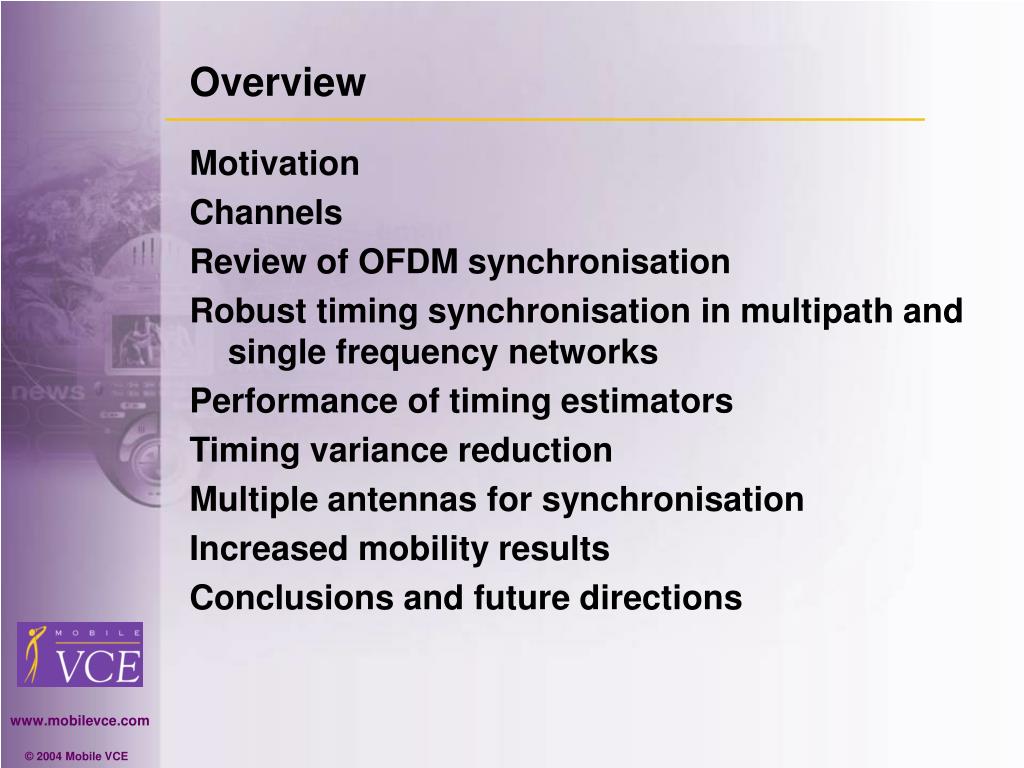 Overview

Motivation

Channels

Review of OFDM synchronisation

Robust timing synchronisation in multipath and single frequency networks

Performance of timing estimators

Timing variance reduction

Multiple antennas for synchronisation

Increased mobility results

Conclusions and future directions

news

MOBILE VCE

www.mobilevce.com

© 2004 Mobile VCE